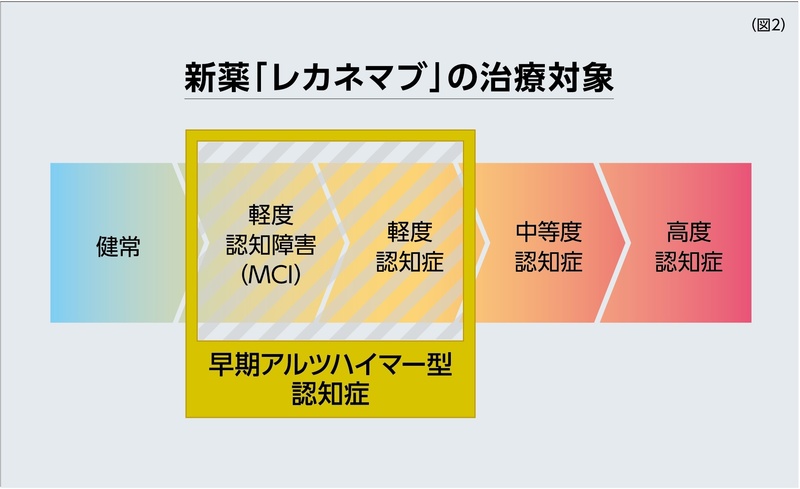 (図2)

新薬「レカネマブ」の治療対象

健常

軽度
認知障害
(MCI)

軽度
認知症

中等度
認知症

高度
認知症

早期アルツハイマー型
認知症